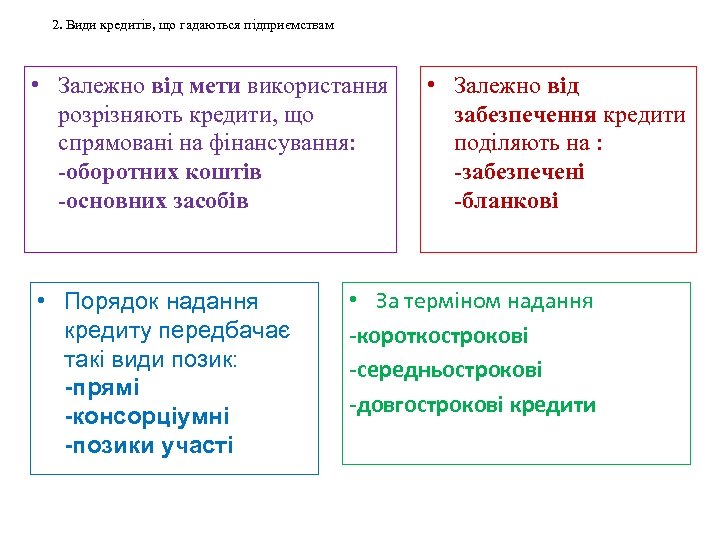 2. Види кредитів, що гадаються підприємствам

• Залежно від мети використання розрізняють кредити, що спрямовані на фінансування:
-оборотних коштів
-основних засобів

• Залежно від забезпечення кредити поділяють на :
-забезпечені
-бланкові

• Порядок надання кредиту передбачає такі види позик:
-прямі
-консорціумні
-позики участі

• За терміном надання
-короткострокові
-середньострокові
-довгострокові кредити